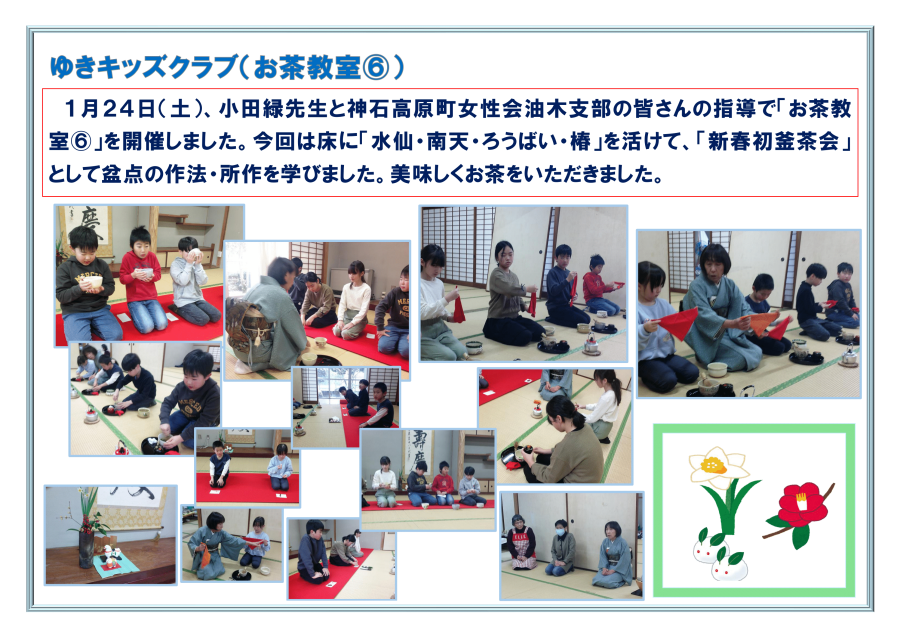 ゆきキッズクラブ（お茶教室⑥）

1月24日（土）、小田緑先生と神石高原町女性会油木支部の皆さんの指導で「お茶教室⑥」を開催しました。今回は床に「水仙・南天・ろうばい・椿」を活けて、「新春初釜茶会」として盆点の作法・所作を学びました。美味しくお茶をいただきました。